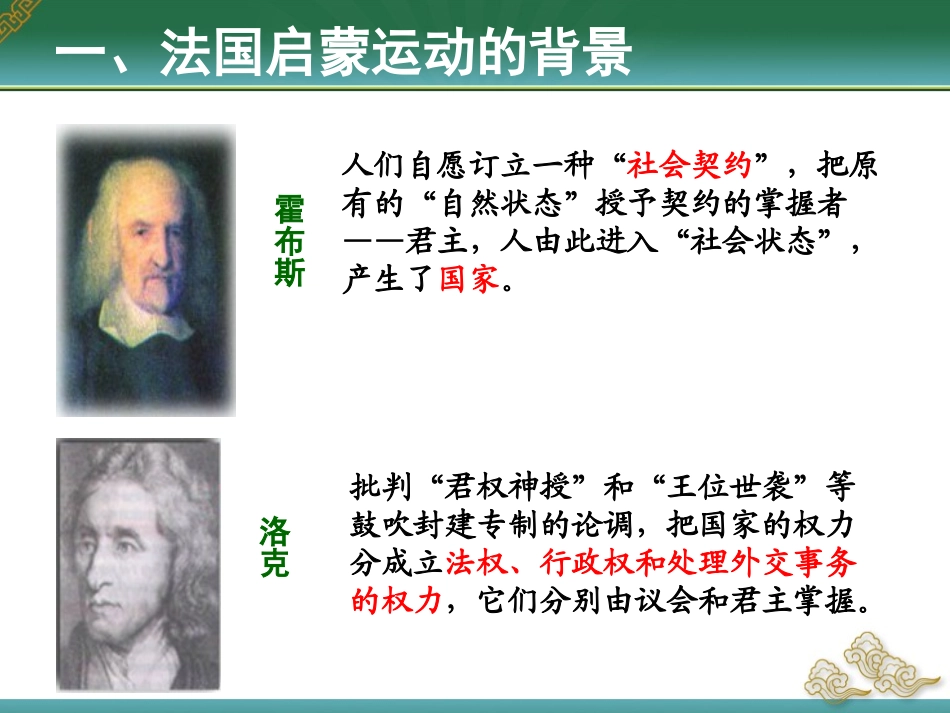 一、法国启蒙运动的背景

霍布斯

人们自愿订立一种“社会契约”，把原有的“自然状态”授予契约的掌握者——君主，人由此进入“社会状态”，产生了国家。

洛克

批判“君权神授”和“王位世袭”等鼓吹封建专制的论调，把国家的权力分成立法权、行政权和处理外交事务的权力，它们分别由议会和君主掌握。